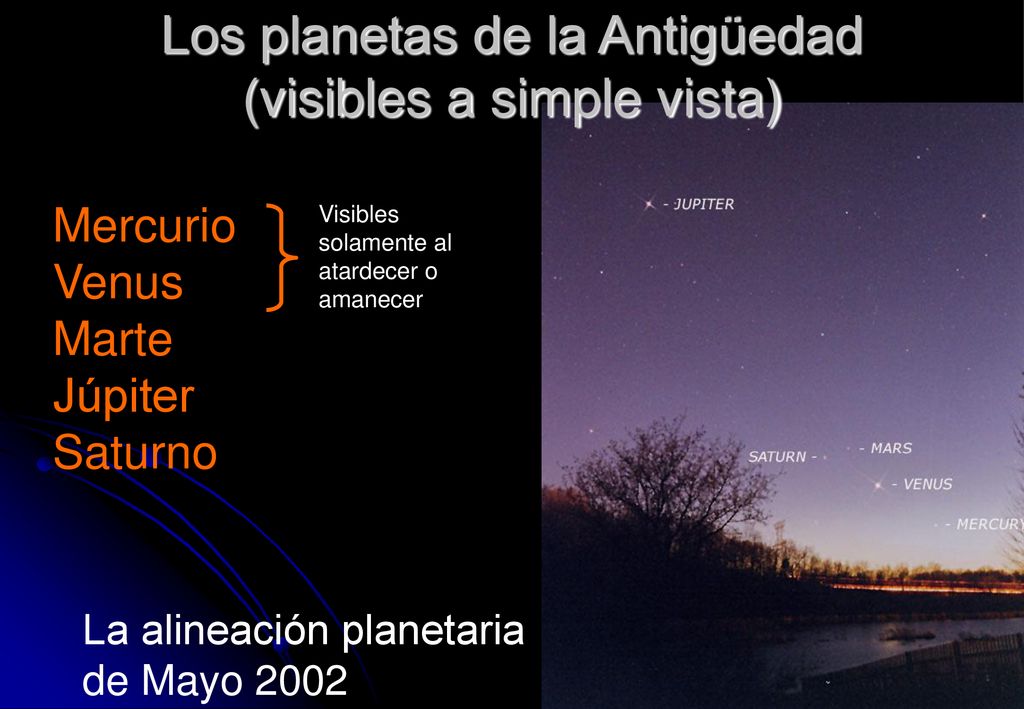 Los planetas de la Antigüedad (visibles a simple vista)

Mercurio
Venus
Marte
Júpiter
Saturno

Visibles solamente al atardecer o amanecer

- JUPITER

SATURN -
- MARS
- VENUS
- MERCURY

La alineación planetaria de Mayo 2002